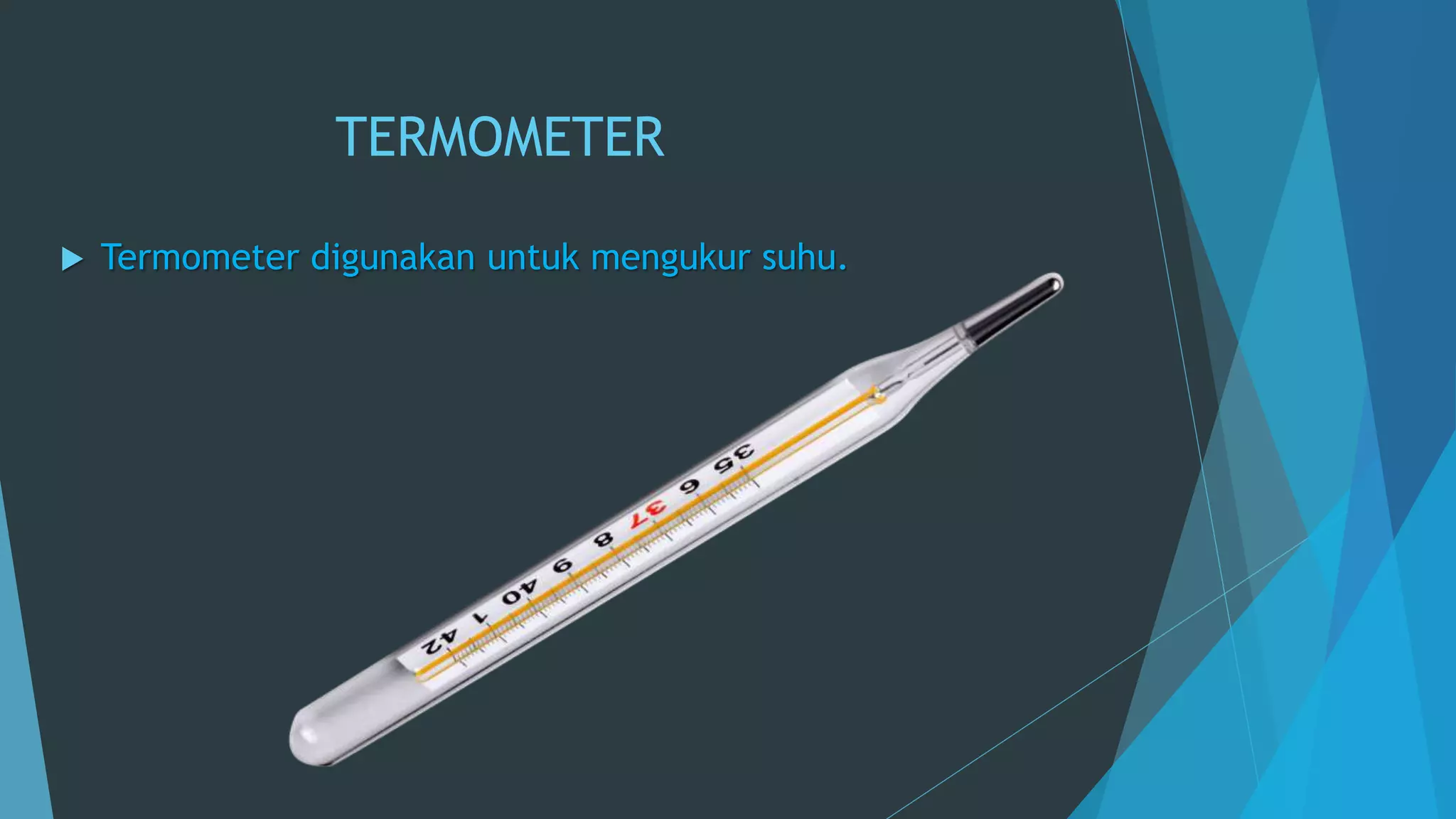 TERMOMETER

Termometer digunakan untuk mengukur suhu.

35 6 37 8 9 40 1 42